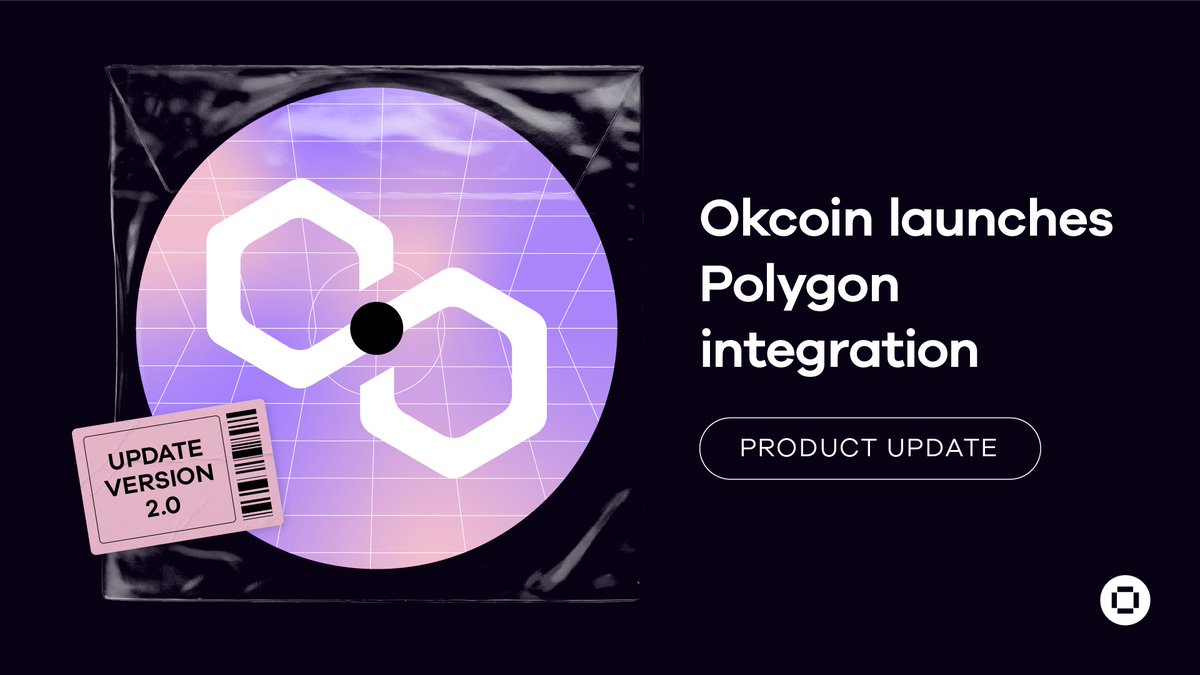 UPDATE VERSION 2.0

Okcoin launches Polygon integration

PRODUCT UPDATE